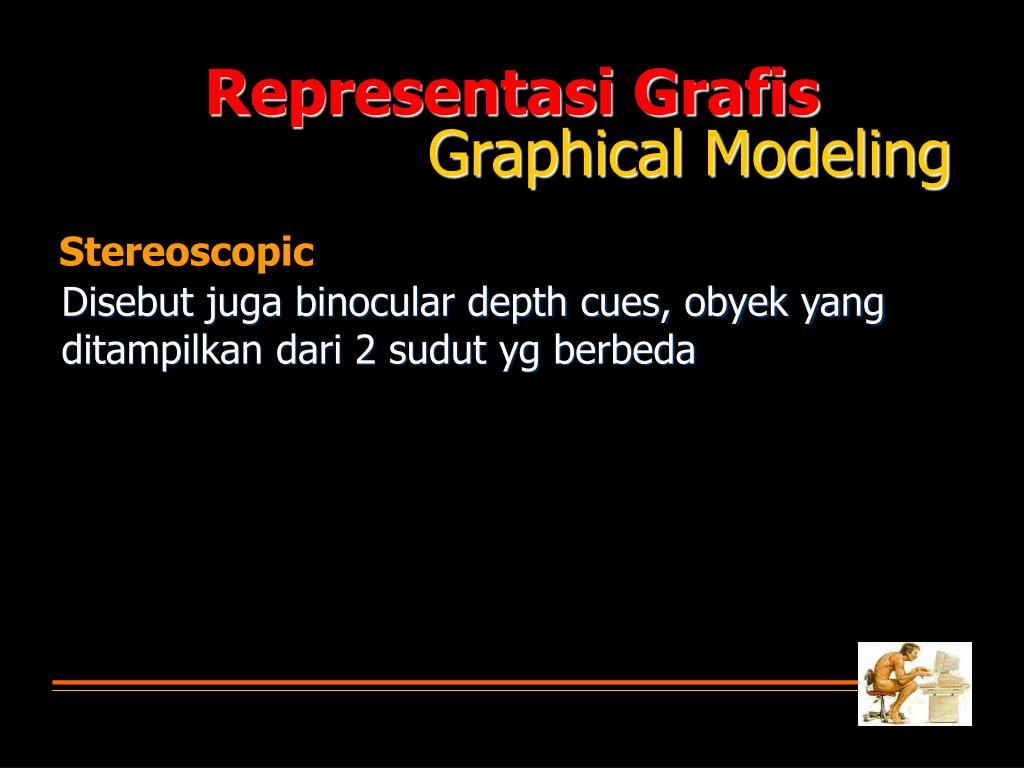 Representasi Grafis
Graphical Modeling

Stereoscopic

Disebut juga binocular depth cues, obyek yang ditampilkan dari 2 sudut yg berbeda